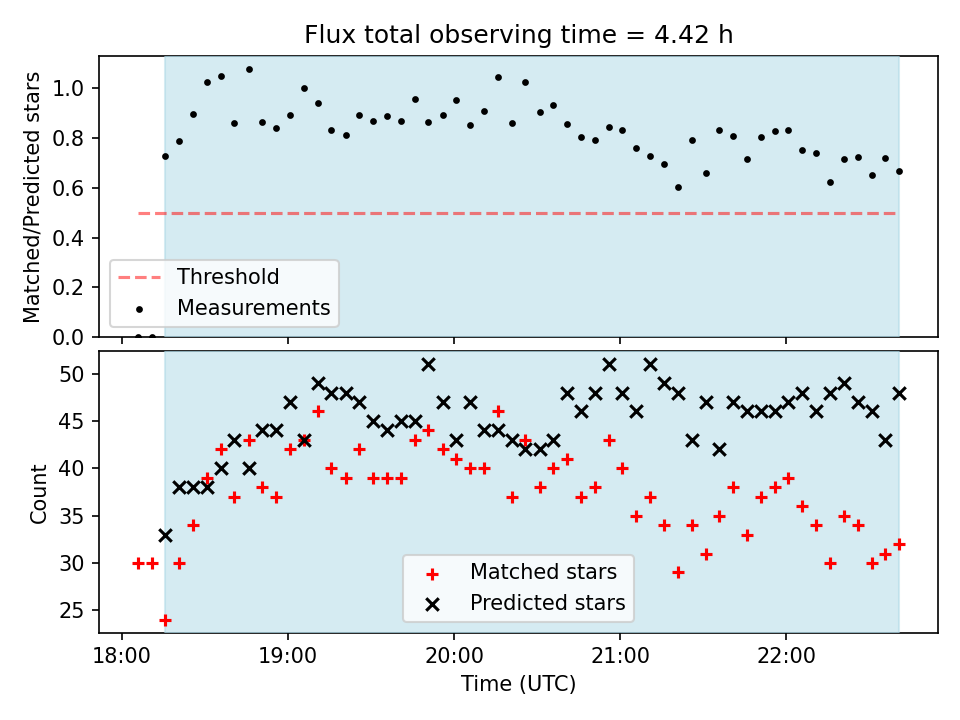 Flux total observing time = 4.42 h

Matched/Predicted stars

1.0
0.8
0.6
0.4
0.2
0.0

Threshold
Measurements

Count

50
45
40
35
30
25

Matched stars
Predicted stars

18:00
19:00
20:00
21:00
22:00

Time (UTC)